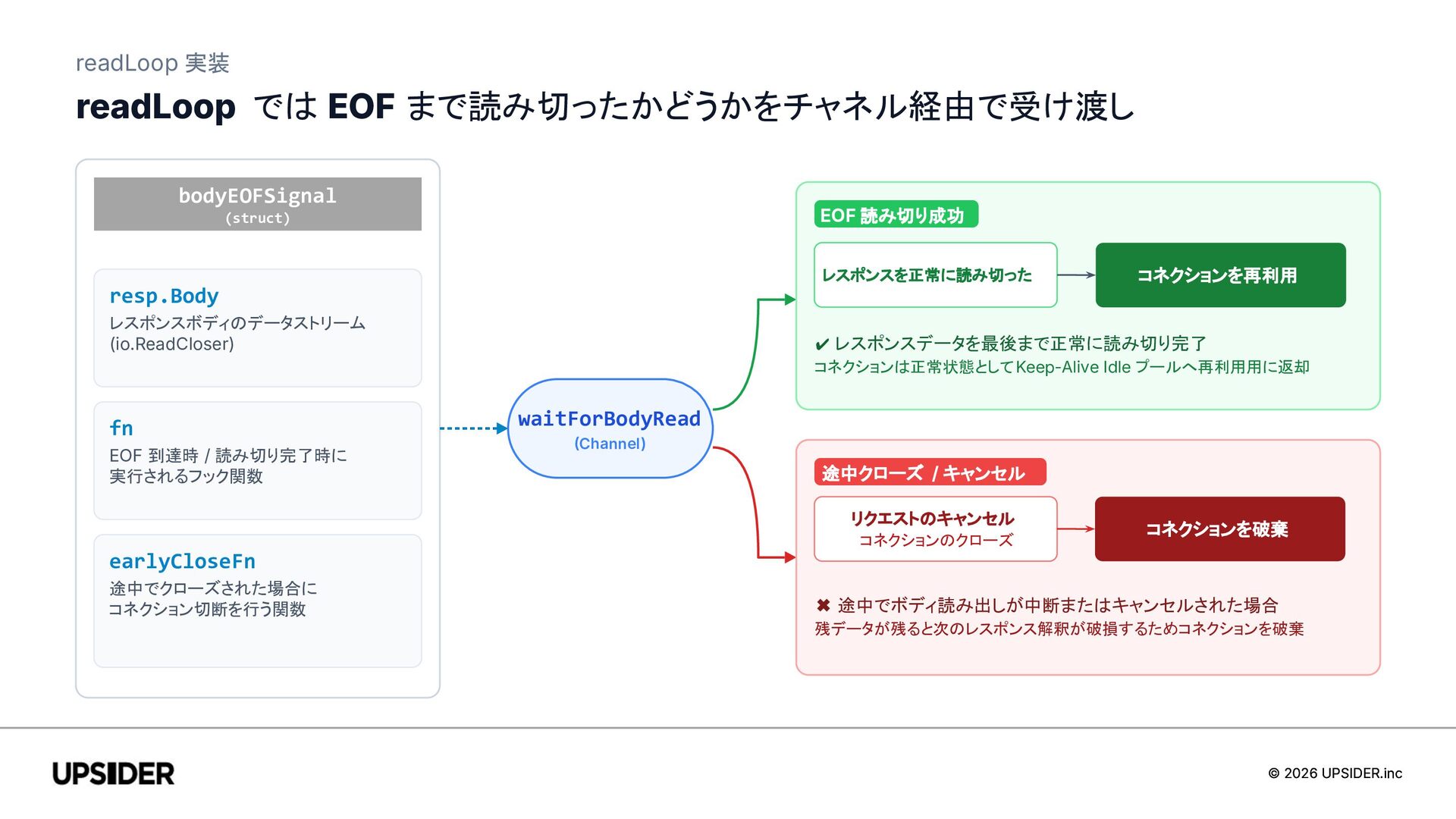 readLoop 実装

readLoop では EOF まで読み切ったかどうかをチャネル経由で受け渡し

bodyEOFSignal
(struct)

resp.Body
レスポンスボディのデータストリーム
(io.ReadCloser)

fn
EOF 到達時 / 読み切り完了時に
実行されるフック関数

earlyCloseFn
途中でクローズされた場合に
コネクション切断を行う関数

waitForBodyRead
(Channel)

EOF 読み切り成功

レスポンスを正常に読み切った

コネクションを再利用

✔ レスポンスデータを最後まで正常に読み切り完了
コネクションは正常状態としてKeep-Alive Idle プールへ再利用用に返却

途中クローズ / キャンセル

リクエストのキャンセル
コネクションのクローズ

コネクションを破棄

✖ 途中でボディ読み出しが中断またはキャンセルされた場合
残データが残ると次のレスポンス解釈が破損するためコネクションを破棄

UPSIDER

© 2026 UPSIDER.inc